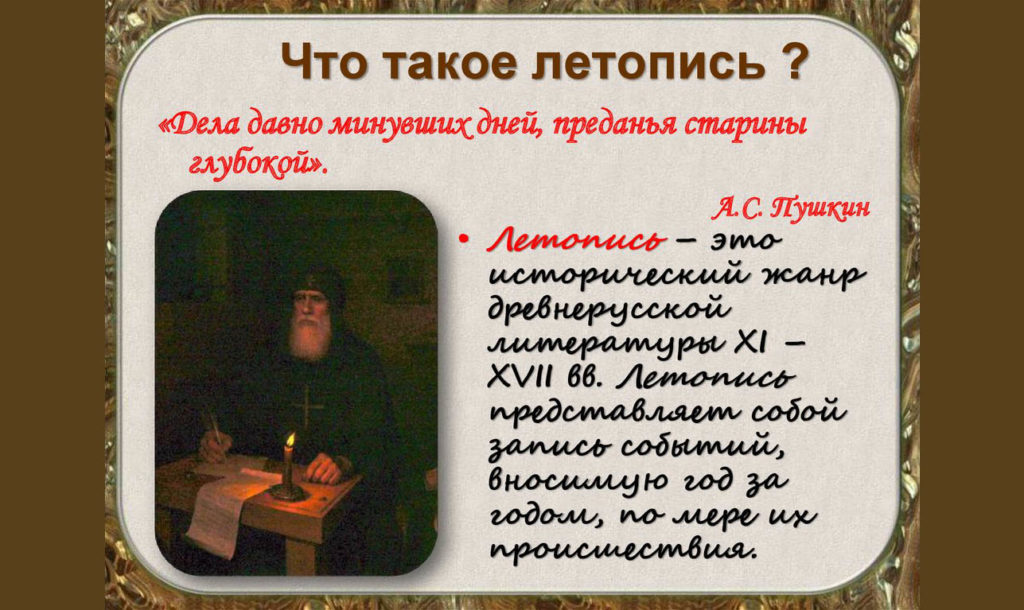 Что такое летопись ?

«Дела давно минувших дней, преданья старины глубокой».

А.С. Пушкин

• Летопись – это исторический жанр древнерусской литературы XI – XVII вв. Летопись представляет собой запись событий, вносимую год за годом, по мере их происшествия.